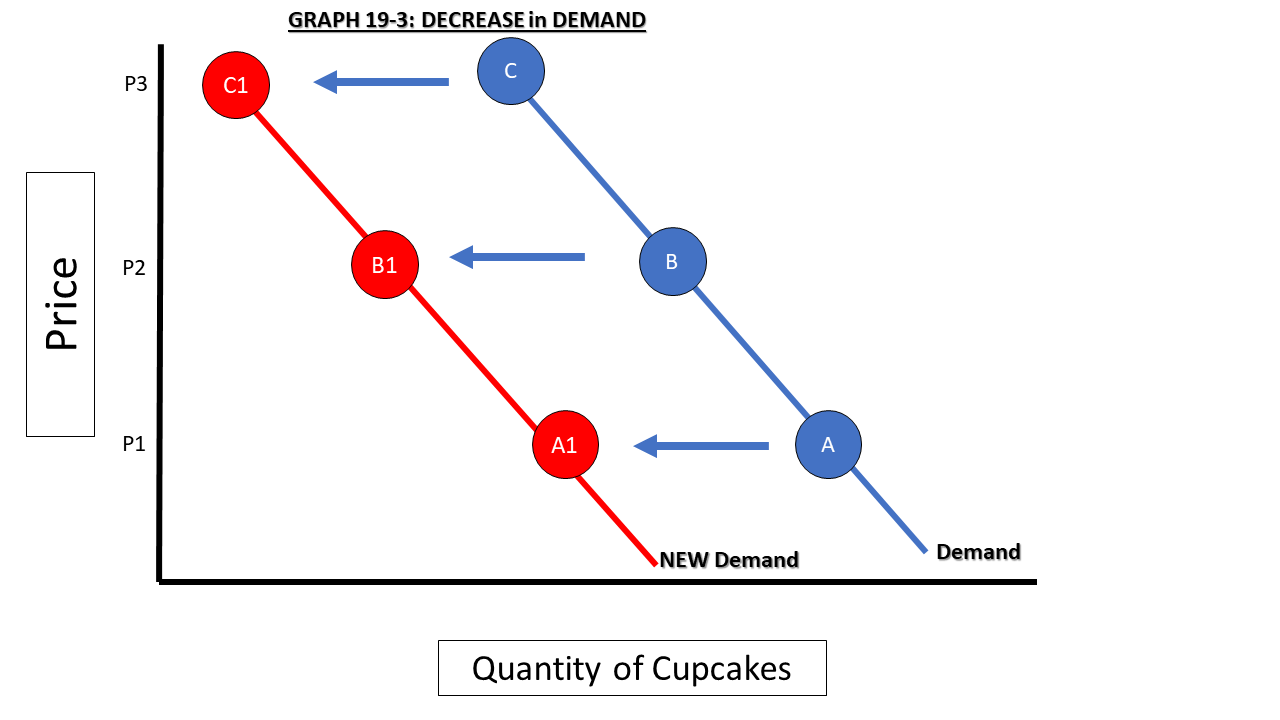 GRAPH 19-3: DECREASE in DEMAND

Price

P3

P2

P1

C1

C

B1

B

A1

A

NEW Demand

Demand

Quantity of Cupcakes